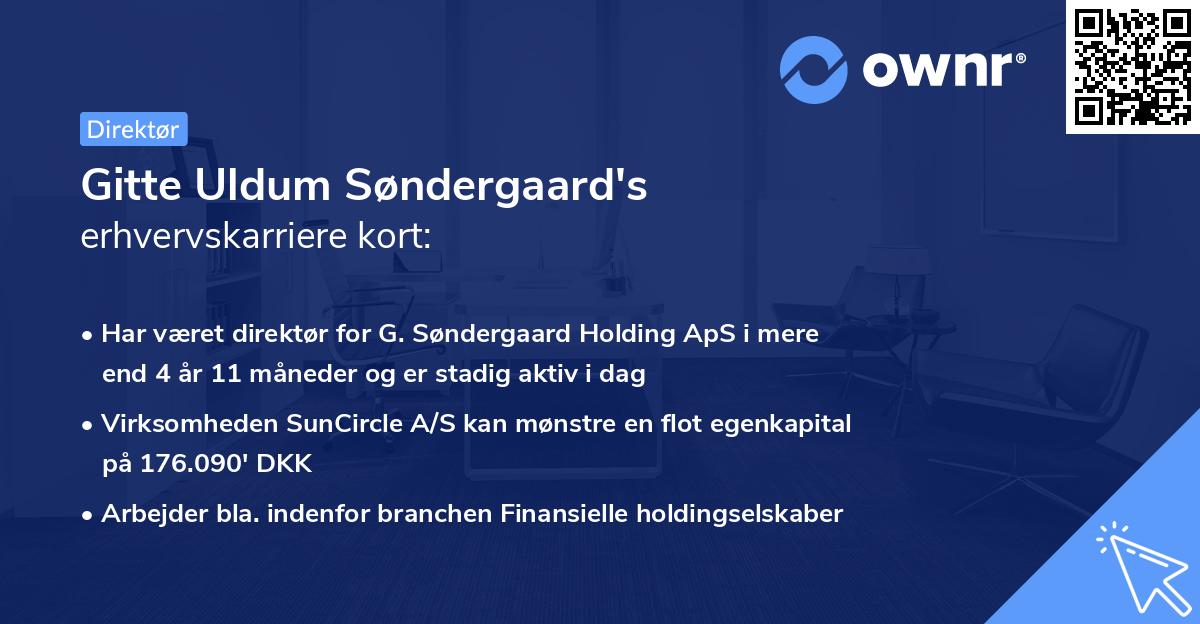 ownr®

Direktør

Gitte Uldum Søndergaard's erhvervskarriere kort:

• Har været direktør for G. Søndergaard Holding ApS i mere end 4 år 11 måneder og er stadig aktiv i dag

• Virksomheden SunCircle A/S kan mønstre en flot egenkapital på 176.090' DKK

• Arbejder bla. indenfor branchen Finansielle holdingselskaber